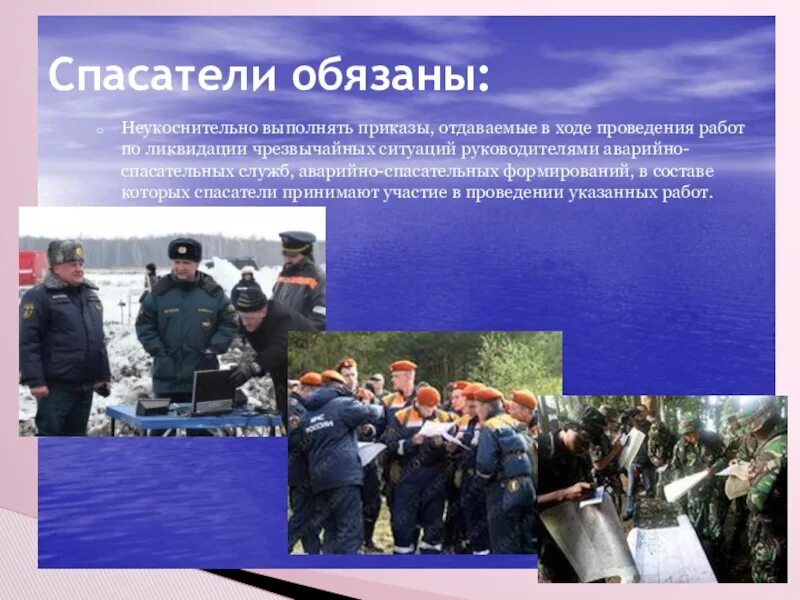 Спасатели обязаны:

Неукоснительно выполнять приказы, отдаваемые в ходе проведения работ по ликвидации чрезвычайных ситуаций руководителями аварийно-спасательных служб, аварийно-спасательных формирований, в составе которых спасатели принимают участие в проведении указанных работ.

МЧС РОССИИ